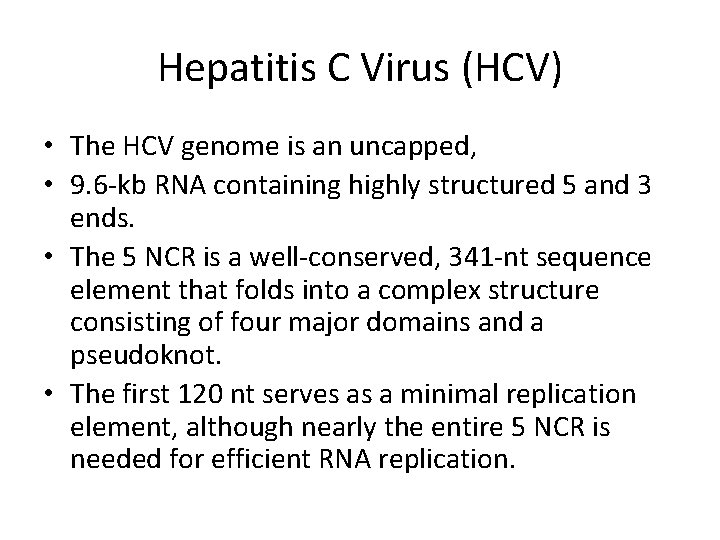 Hepatitis C Virus (HCV)

• The HCV genome is an uncapped,
• 9.6-kb RNA containing highly structured 5 and 3 ends.
• The 5 NCR is a well-conserved, 341-nt sequence element that folds into a complex structure consisting of four major domains and a pseudoknot.
• The first 120 nt serves as a minimal replication element, although nearly the entire 5 NCR is needed for efficient RNA replication.